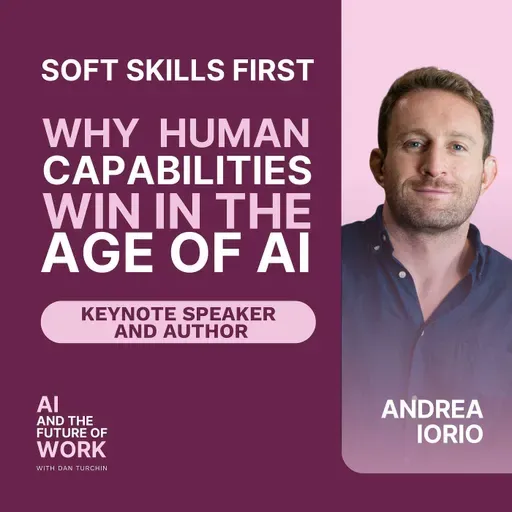 SOFT SKILLS FIRST

WHY HUMAN CAPABILITIES WIN IN THE AGE OF AI

KEYNOTE SPEAKER AND AUTHOR

AI AND THE FUTURE OF WORK
WITH DAN TURCHIN

ANDREA IORIO